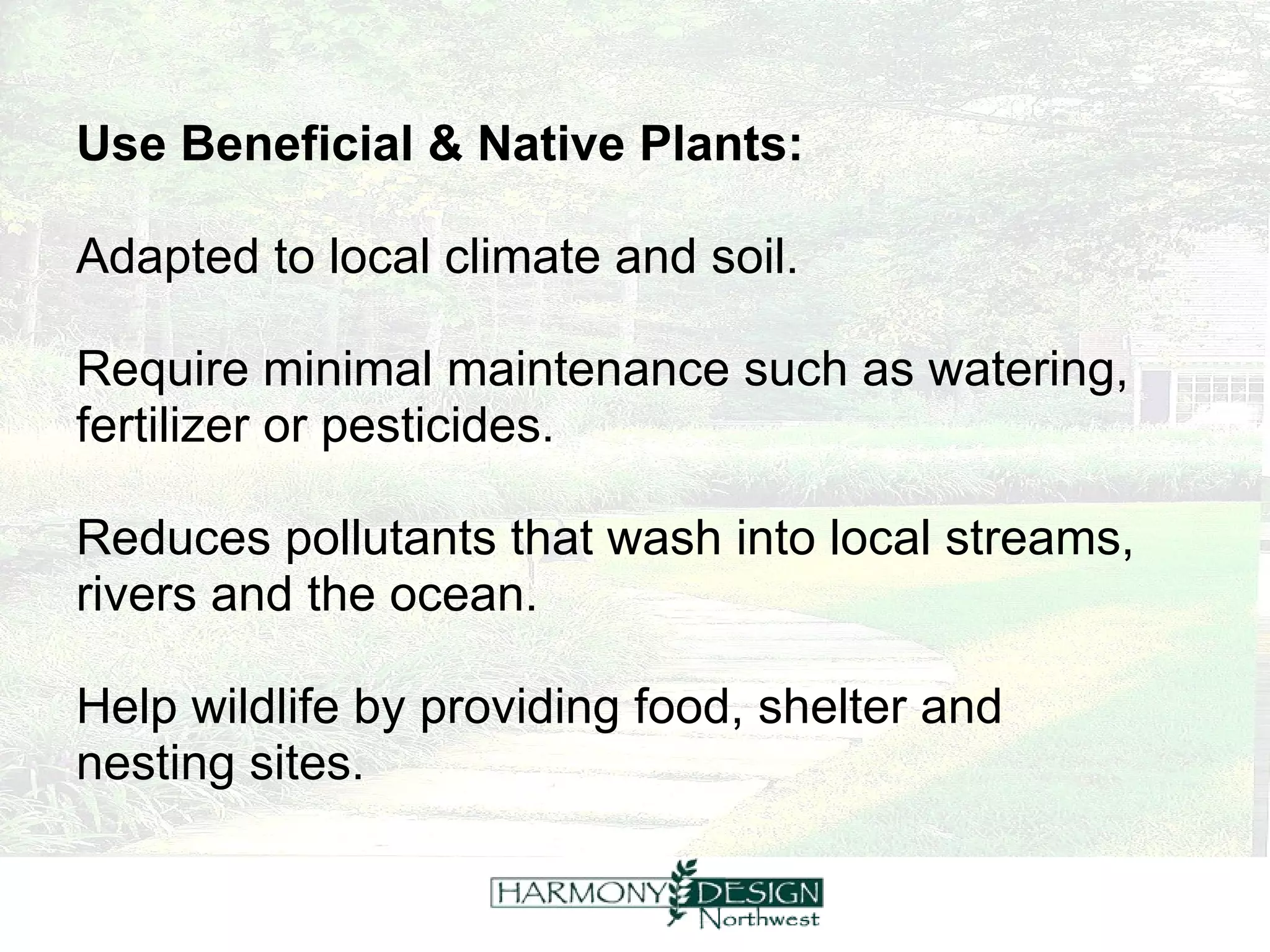 Use Beneficial & Native Plants:

Adapted to local climate and soil.

Require minimal maintenance such as watering, fertilizer or pesticides.

Reduces pollutants that wash into local streams, rivers and the ocean.

Help wildlife by providing food, shelter and nesting sites.

HARMONY DESIGN
Northwest